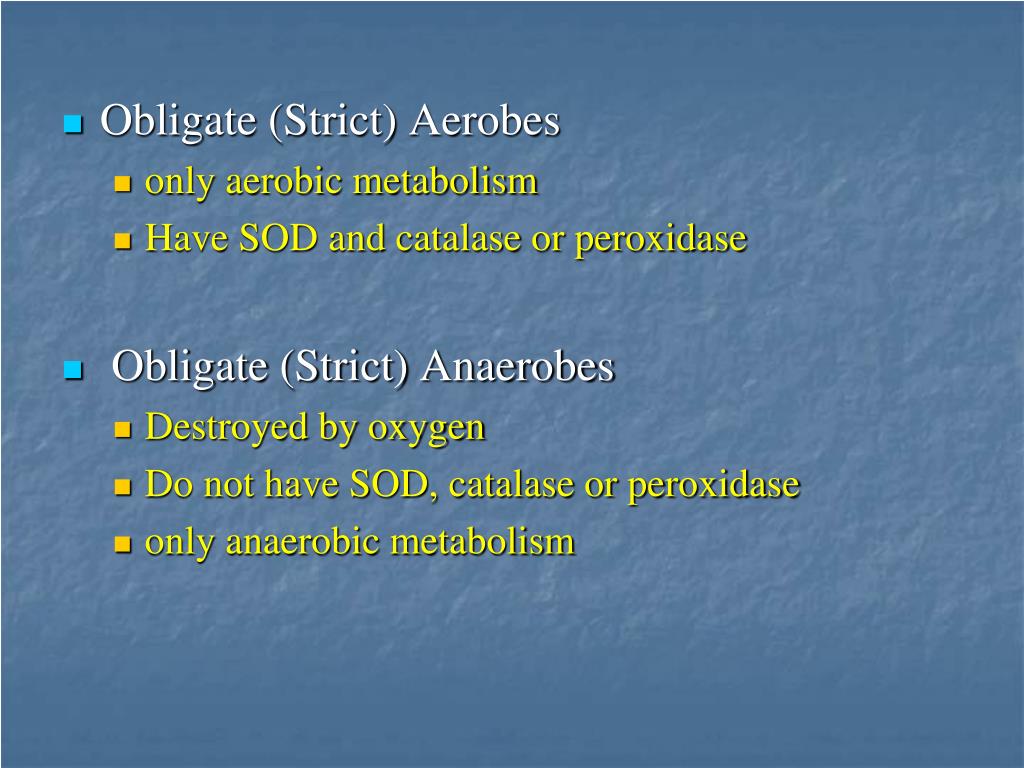 Obligate (Strict) Aerobes
only aerobic metabolism
Have SOD and catalase or peroxidase

Obligate (Strict) Anaerobes
Destroyed by oxygen
Do not have SOD, catalase or peroxidase
only anaerobic metabolism